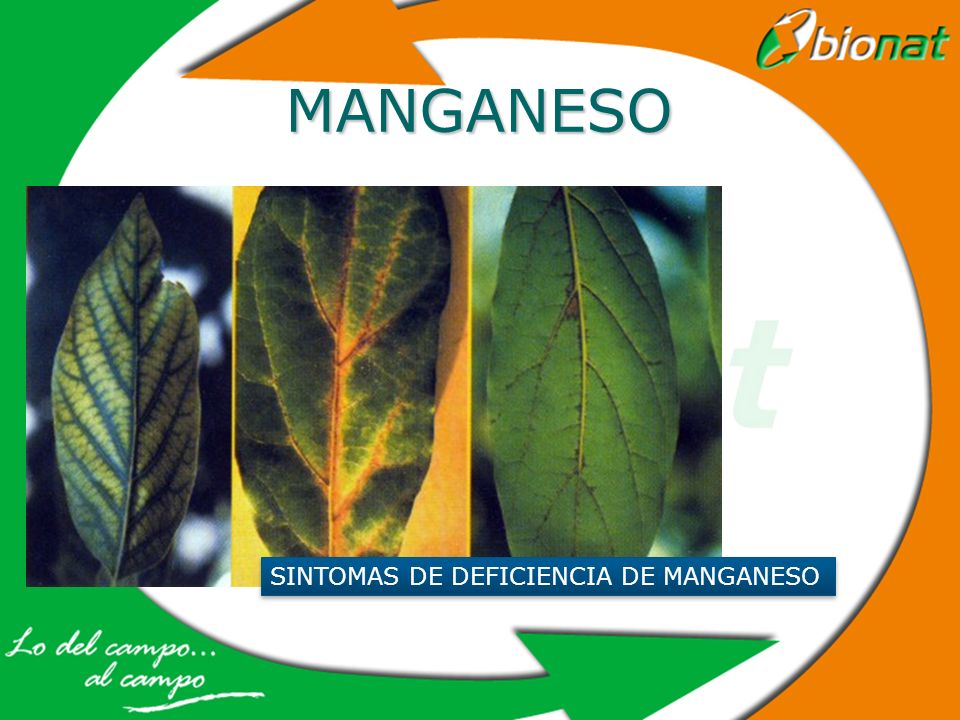 bionat

MANGANESO

SINTOMAS DE DEFICIENCIA DE MANGANESO

Lo del campo...
al campo